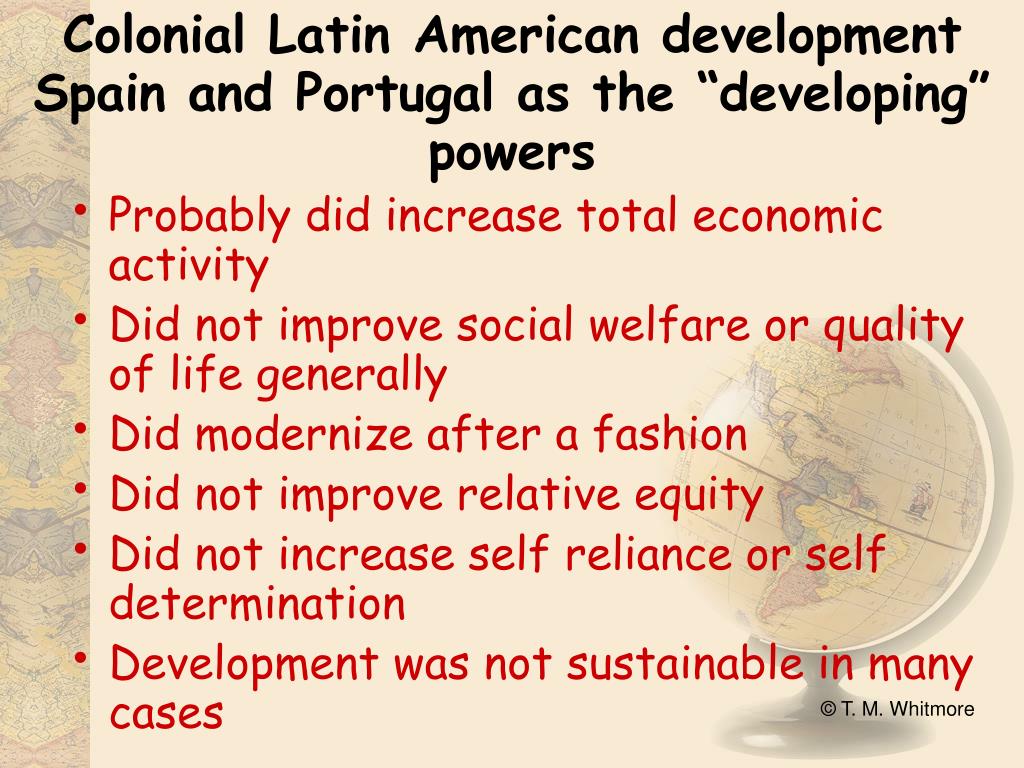 Colonial Latin American development Spain and Portugal as the “developing” powers

• Probably did increase total economic activity
• Did not improve social welfare or quality of life generally
• Did modernize after a fashion
• Did not improve relative equity
• Did not increase self reliance or self determination
• Development was not sustainable in many cases

© T. M. Whitmore